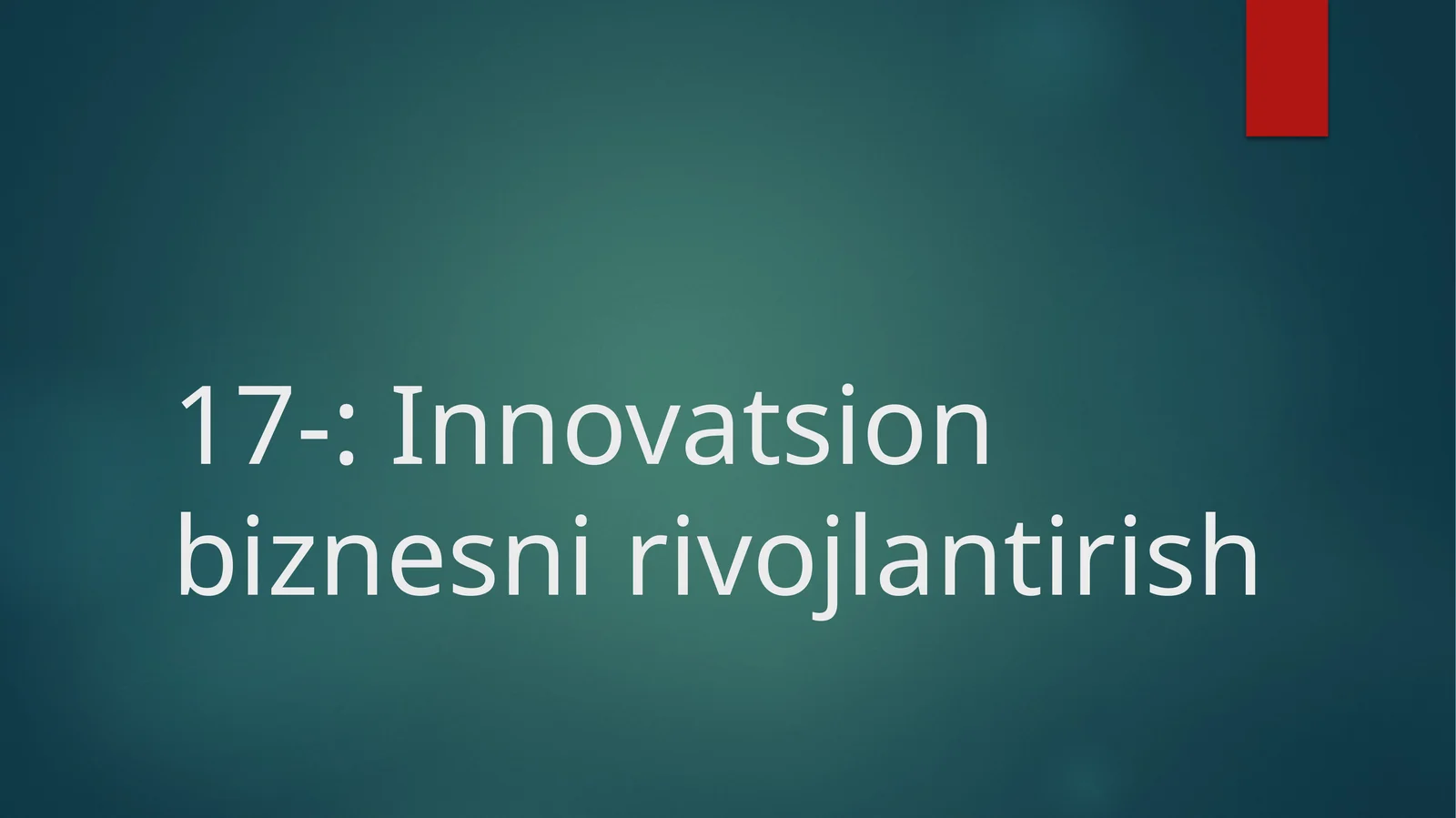 17-: Innovatsion biznesni rivojlantirish